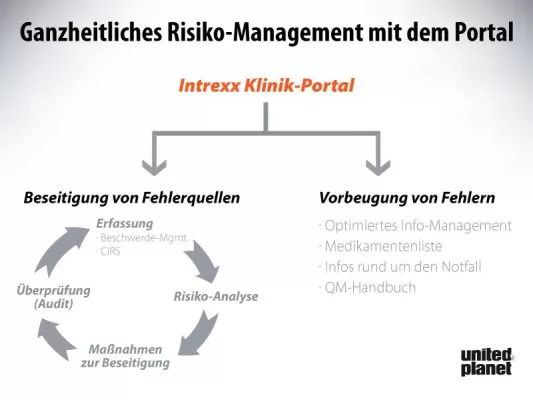 Ganzheitliches Risiko-Management mit dem Portal

Intrexx Klinik-Portal

Beseitigung von Fehlerquellen

Erfassung
· Beschwerde-Mgmt.
· CIRS

Risiko-Analyse

Maßnahmen zur Beseitigung

Überprüfung (Audit)

Vorbeugung von Fehlern

· Optimiertes Info-Management
· Medikamentenliste
· Infos rund um den Notfall
· QM-Handbuch

united planet